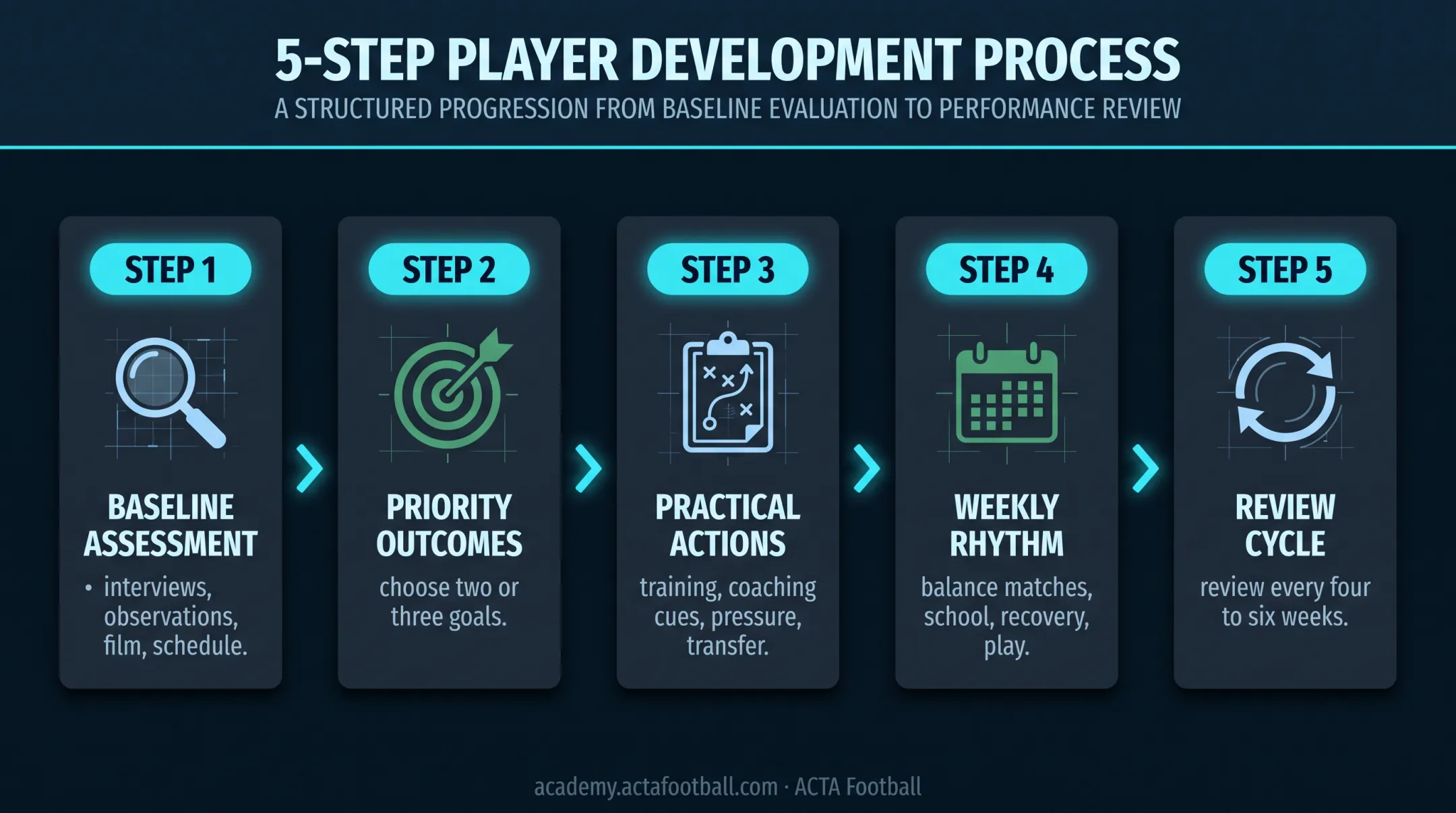 5-STEP PLAYER DEVELOPMENT PROCESS
A STRUCTURED PROGRESSION FROM BASELINE EVALUATION TO PERFORMANCE REVIEW

STEP 1
BASELINE ASSESSMENT
• interviews, observations, film, schedule.

STEP 2
PRIORITY OUTCOMES
choose two or three goals.

STEP 3
PRACTICAL ACTIONS
training, coaching cues, pressure, transfer.

STEP 4
WEEKLY RHYTHM
balance matches, school, recovery, play.

STEP 5
REVIEW CYCLE
review every four to six weeks.

academy.actafootball.com · ACTA Football